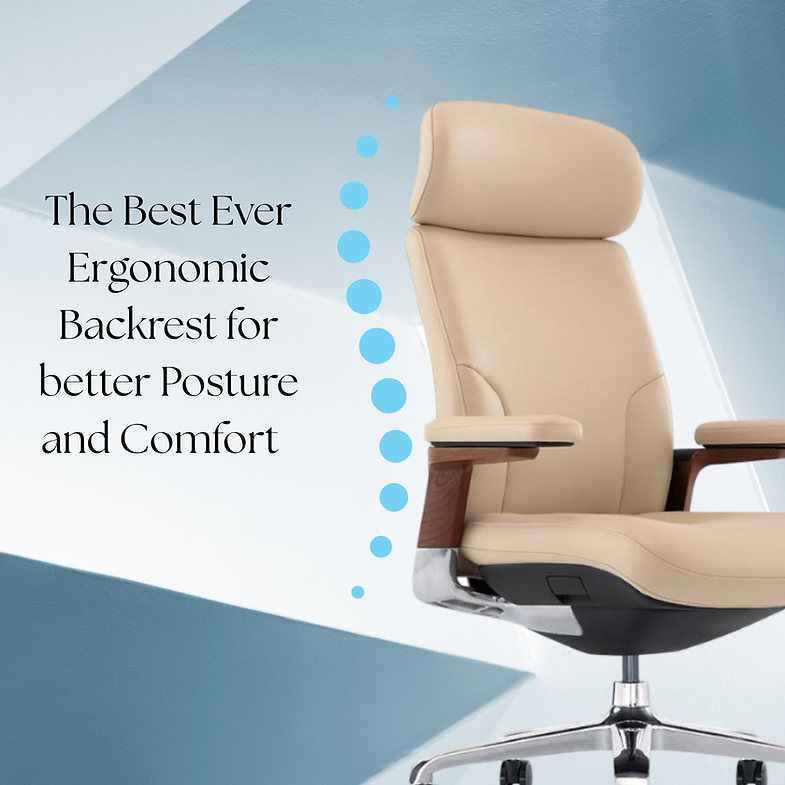 The Best Ever Ergonomic Backrest for better Posture and Comfort